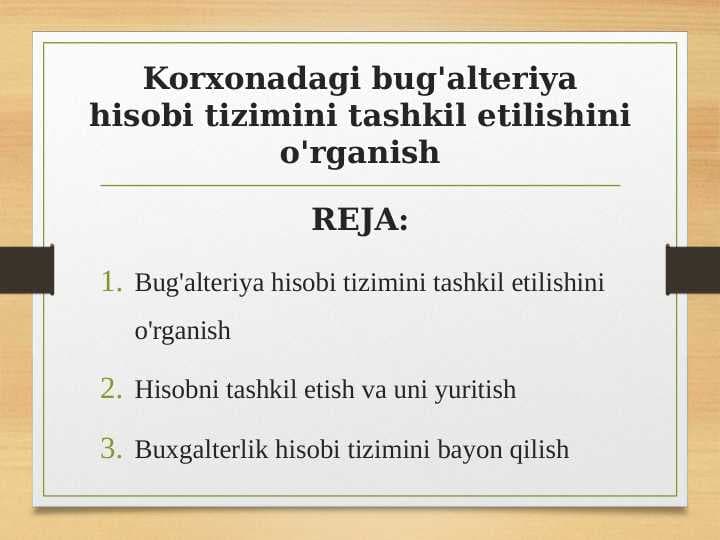 Korxonadagi bug'alteriya hisobi tizimini tashkil etilishini o'rganish

REJA:

1. Bug'alteriya hisobi tizimini tashkil etilishini o'rganish
2. Hisobni tashkil etish va uni yuritish
3. Buxgalterlik hisobi tizimini bayon qilish